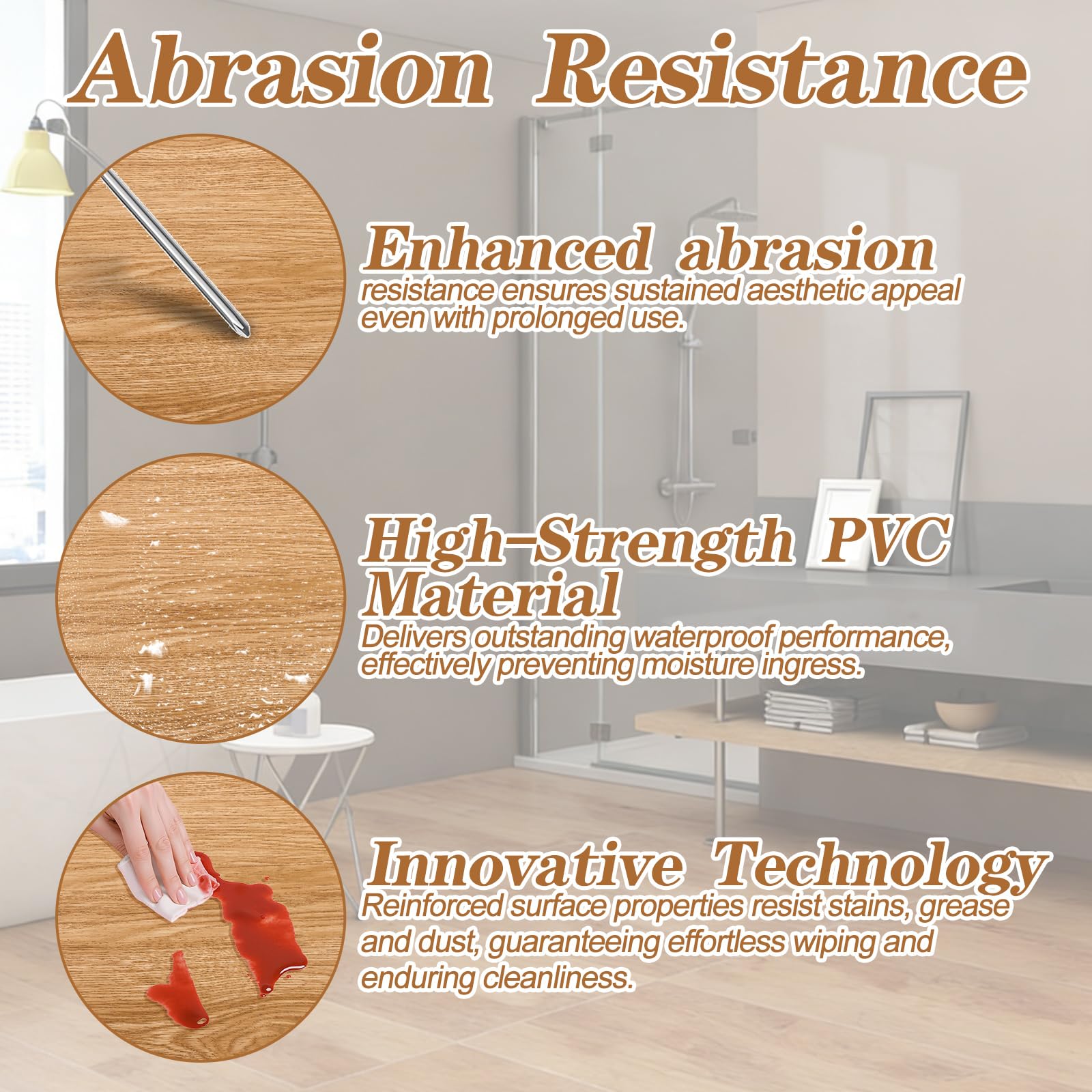 Abrasion Resistance

Enhanced abrasion
resistance ensures sustained aesthetic appeal even with prolonged use.

High-Strength PVC Material
Delivers outstanding waterproof performance, effectively preventing moisture ingress.

Innovative Technology
Reinforced surface properties resist stains, grease and dust, guaranteeing effortless wiping and enduring cleanliness.